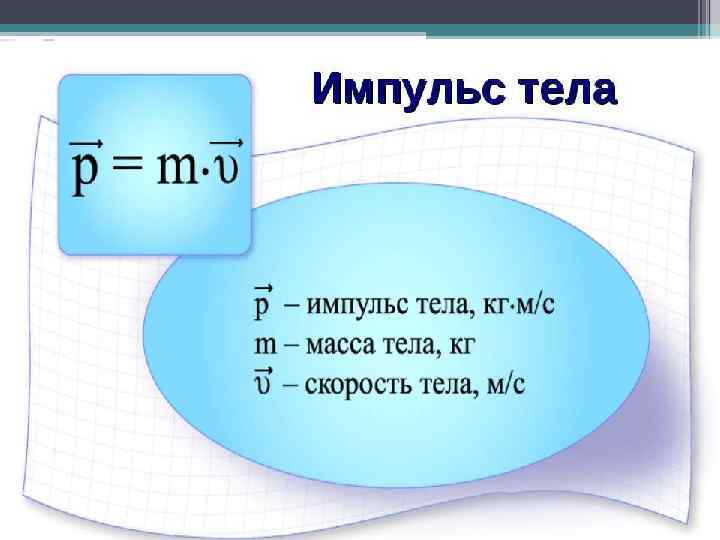 Импульс тела

$\vec{p} = m \cdot \vec{\upsilon}$

$\vec{p}$ – импульс тела, кг·м/с
m – масса тела, кг
$\vec{\upsilon}$ – скорость тела, м/с